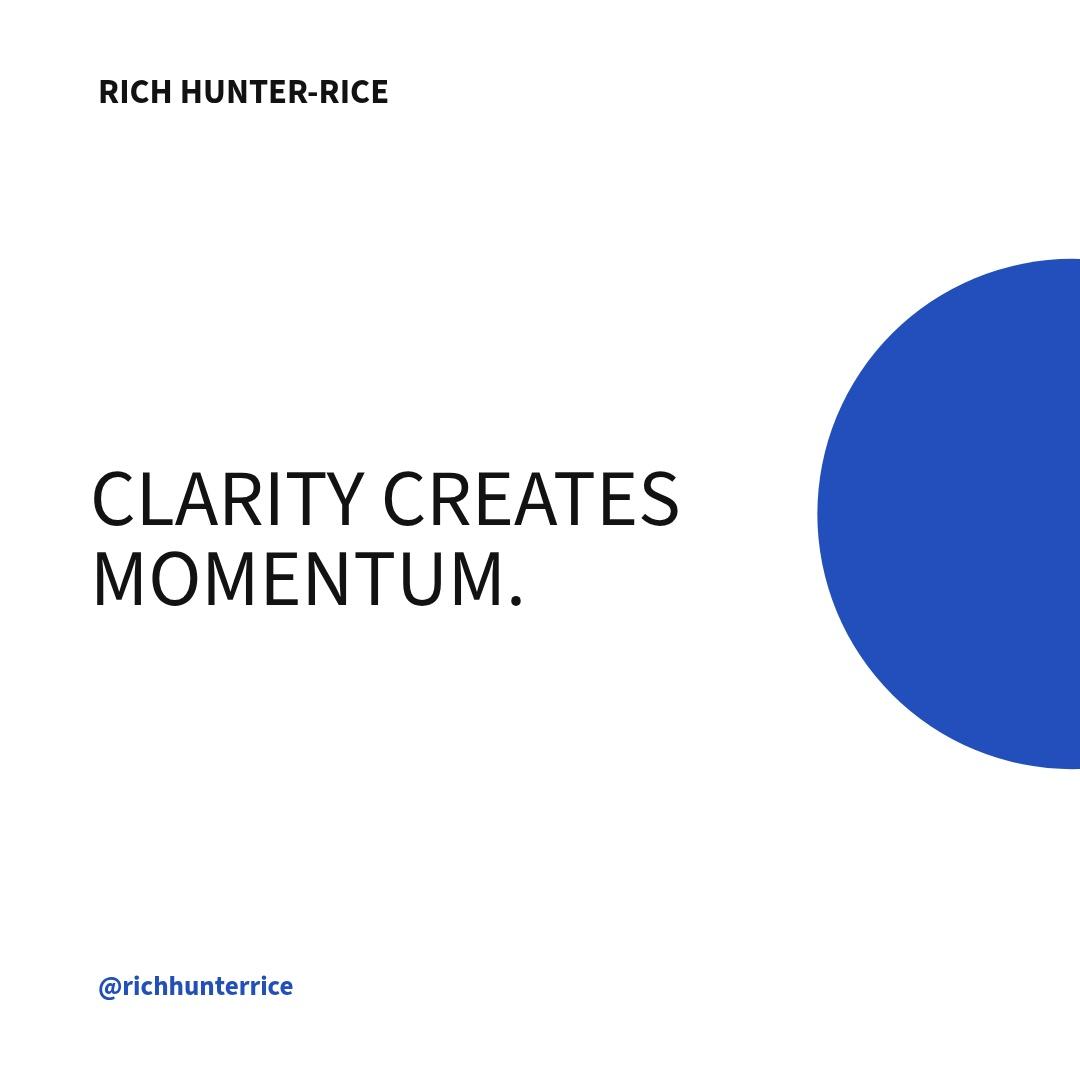 RICH HUNTER-RICE

CLARITY CREATES MOMENTUM.

@richhunterrice